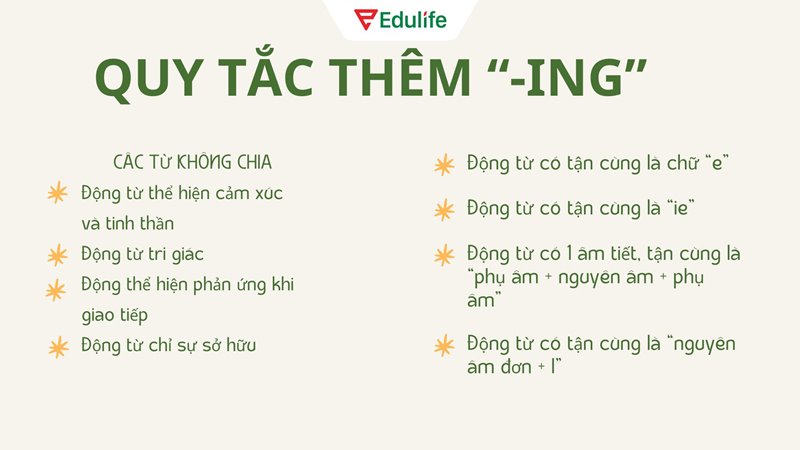 Edulife

QUY TẮC THÊM “-ING”

CÁC TỪ KHÔNG CHIA

Động từ thể hiện cảm xúc và tinh thần

Động từ tri giác

Động thể hiện phản ứng khi giao tiếp

Động từ chỉ sự sở hữu

Động từ có tận cùng là chữ “e”

Động từ có tận cùng là “ie”

Động từ có 1 âm tiết, tận cùng là “phụ âm + nguyên âm + phụ âm”

Động từ có tận cùng là “nguyên âm đơn + l”